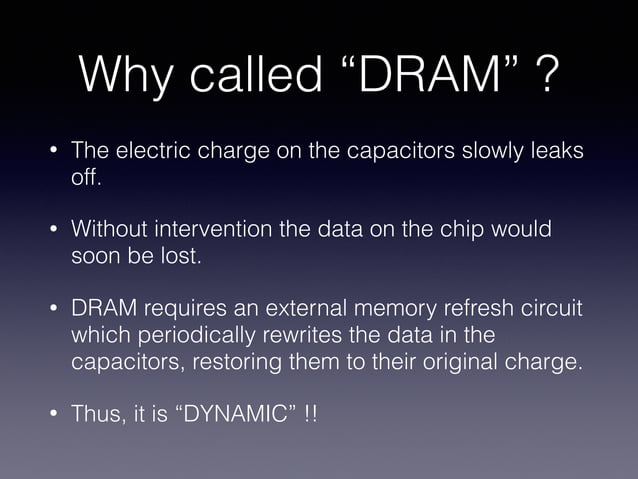 Why called “DRAM” ?

• The electric charge on the capacitors slowly leaks off.

• Without intervention the data on the chip would soon be lost.

• DRAM requires an external memory refresh circuit which periodically rewrites the data in the capacitors, restoring them to their original charge.

• Thus, it is “DYNAMIC” !!